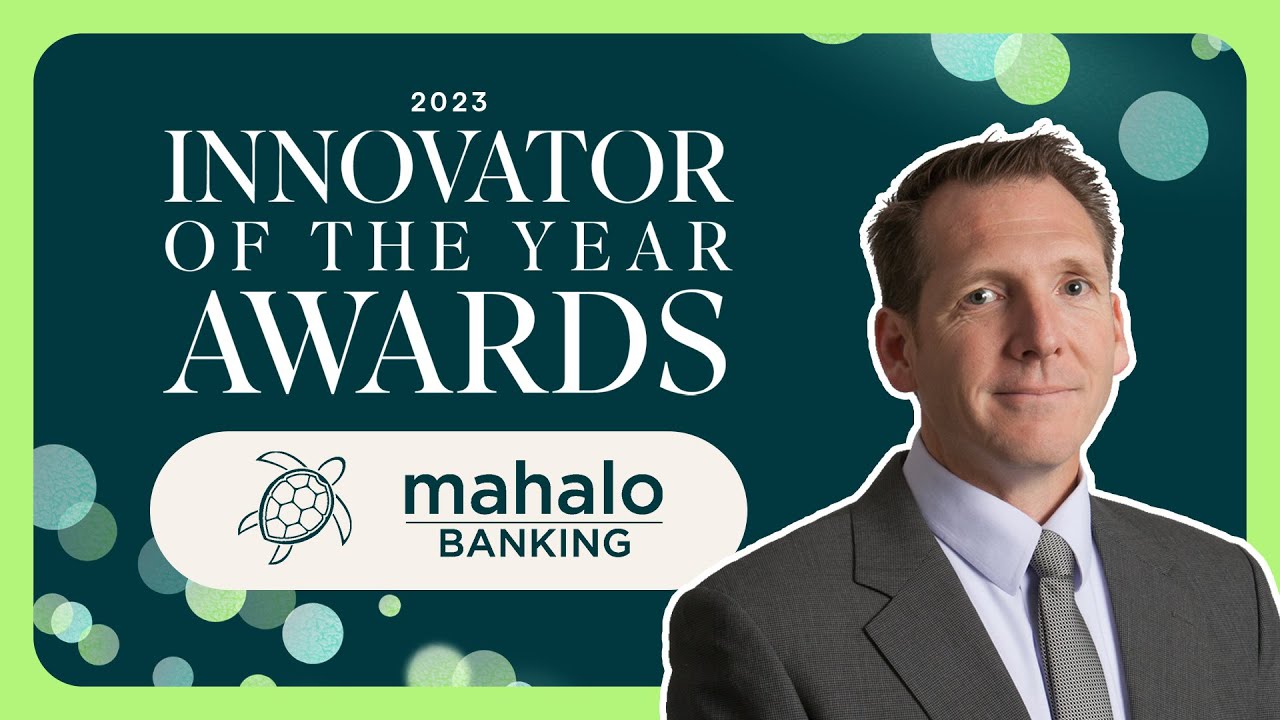 2023
INNOVATOR
OF THE YEAR
AWARDS

mahalo
BANKING